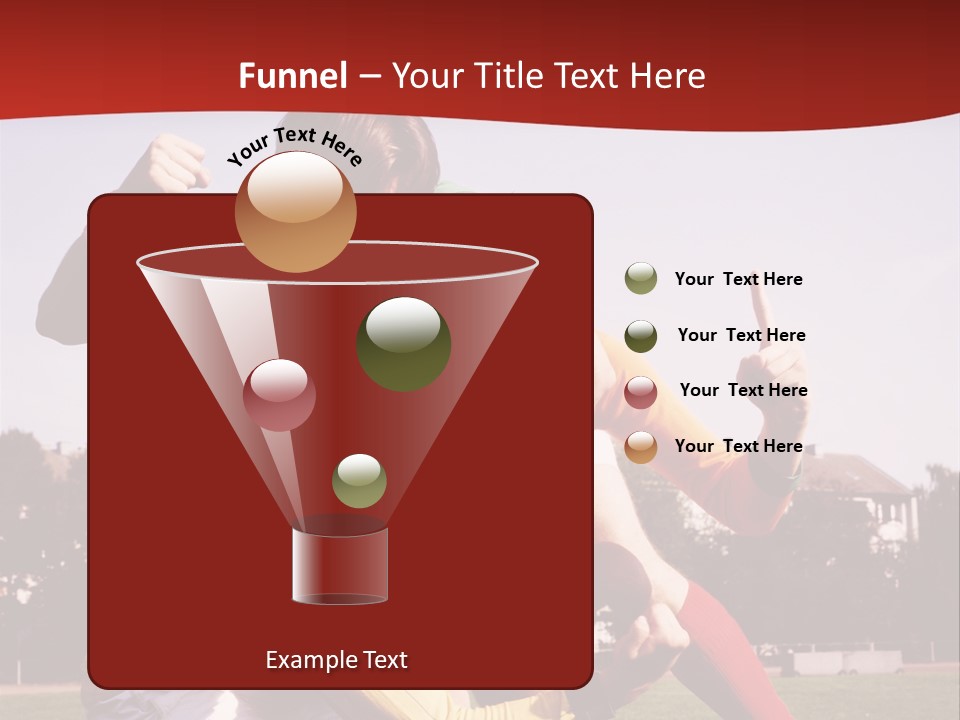 Funnel – Your Title Text Here

Your Text Here

Your Text Here

Your Text Here

Your Text Here

Your Text Here

Example Text